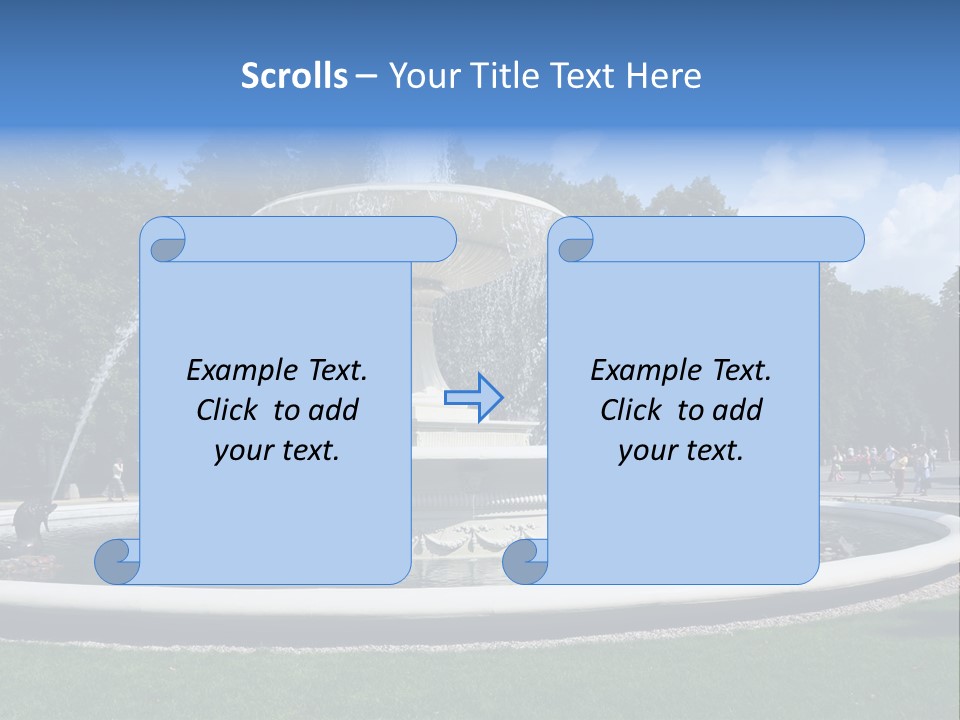 Scrolls – Your Title Text Here

Example Text. Click to add your text.

Example Text. Click to add your text.